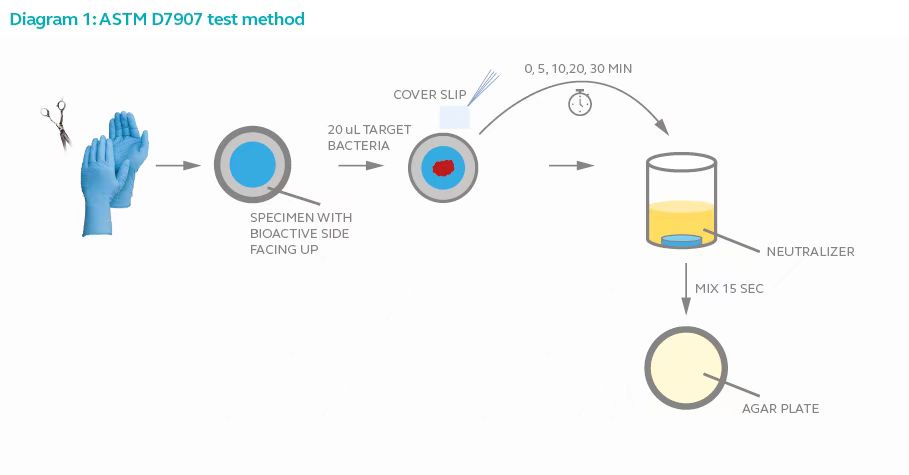 Diagram 1: ASTM D7907 test method

SPECIMEN WITH BIOACTIVE SIDE FACING UP

20 uL TARGET BACTERIA

COVER SLIP

0, 5, 10,20, 30 MIN

NEUTRALIZER

MIX 15 SEC

AGAR PLATE